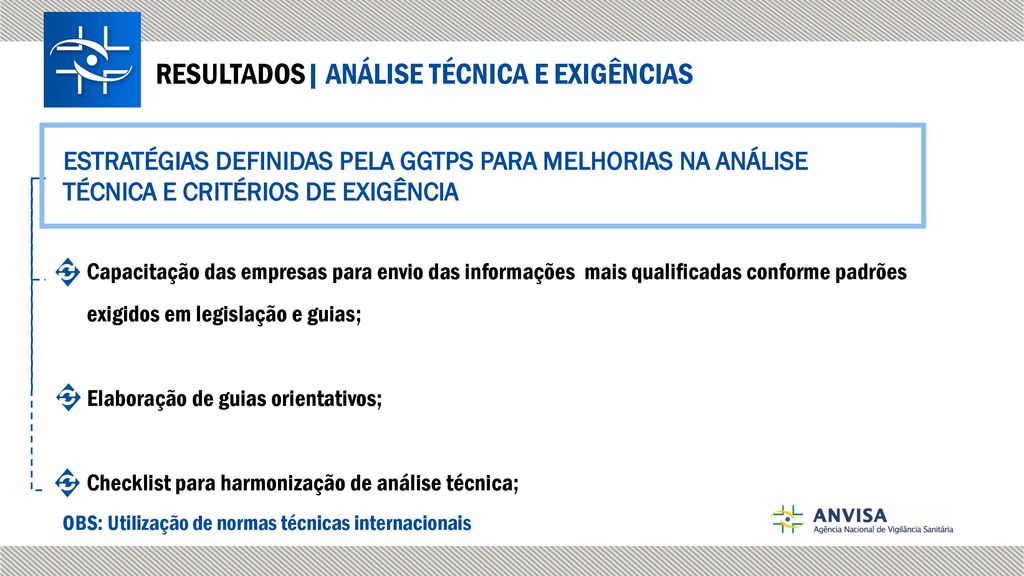 RESULTADOS| ANÁLISE TÉCNICA E EXIGÊNCIAS

ESTRATÉGIAS DEFINIDAS PELA GGTPS PARA MELHORIAS NA ANÁLISE TÉCNICA E CRITÉRIOS DE EXIGÊNCIA

Capacitação das empresas para envio das informações mais qualificadas conforme padrões exigidos em legislação e guias;

Elaboração de guias orientativos;

Checklist para harmonização de análise técnica;

OBS: Utilização de normas técnicas internacionais

ANVISA
Agência Nacional de Vigilância Sanitária